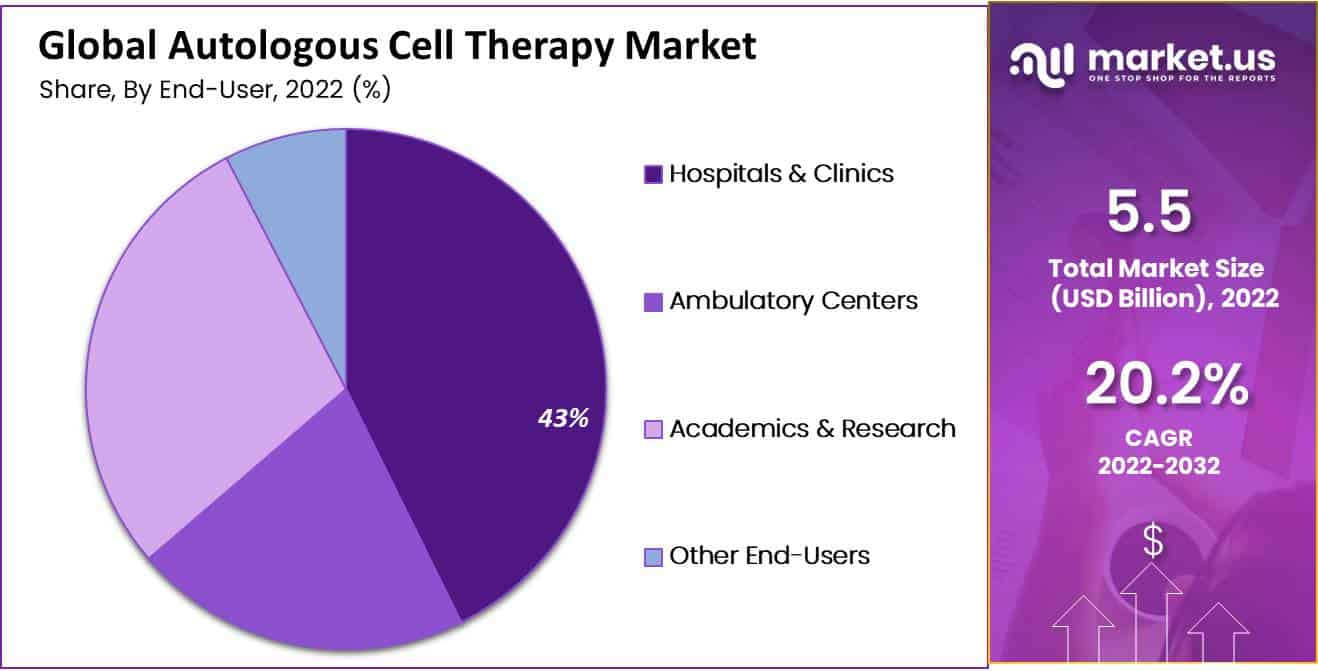 Global Autologous Cell Therapy Market
Share, By End-User, 2022 (%)

43%

Hospitals & Clinics
Ambulatory Centers
Academics & Research
Other End-Users

market.us
ONE STOP SHOP FOR THE REPORTS

5.5
Total Market Size (USD Billion), 2022

20.2%
CAGR
2022-2032

$